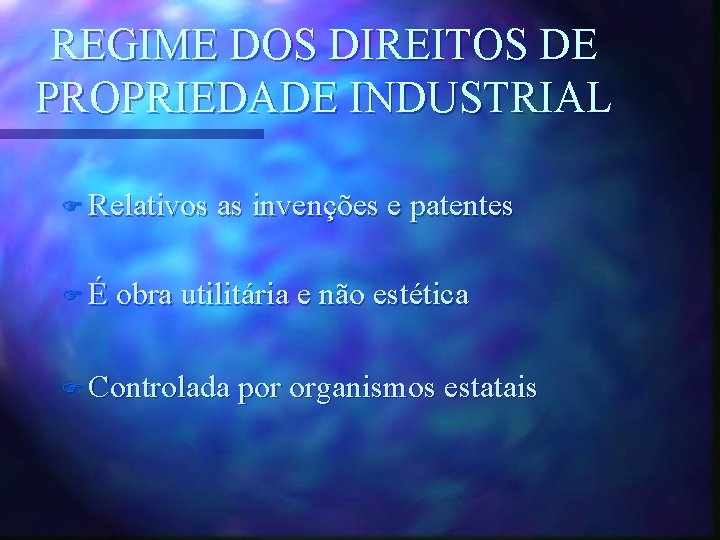 REGIME DOS DIREITOS DE PROPRIEDADE INDUSTRIAL

Relativos as invenções e patentes

É obra utilitária e não estética

Controlada por organismos estatais